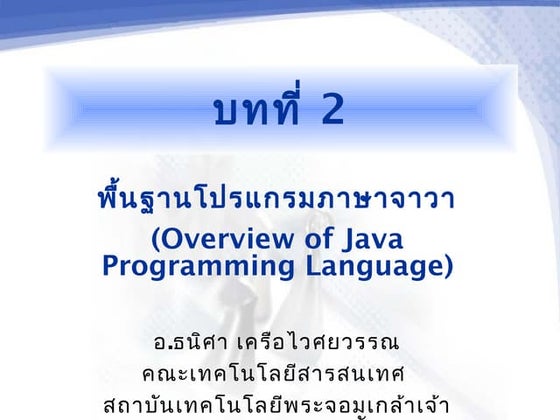 บทที่ 2

พื้นฐานโปรแกรมภาษาจาวา
(Overview of Java Programming Language)

อ.ธนิศา เครือไวศยวรรณ
คณะเทคโนโลยีสารสนเทศ
สถาบันเทคโนโลยีพระจอมเกล้าเจ้า